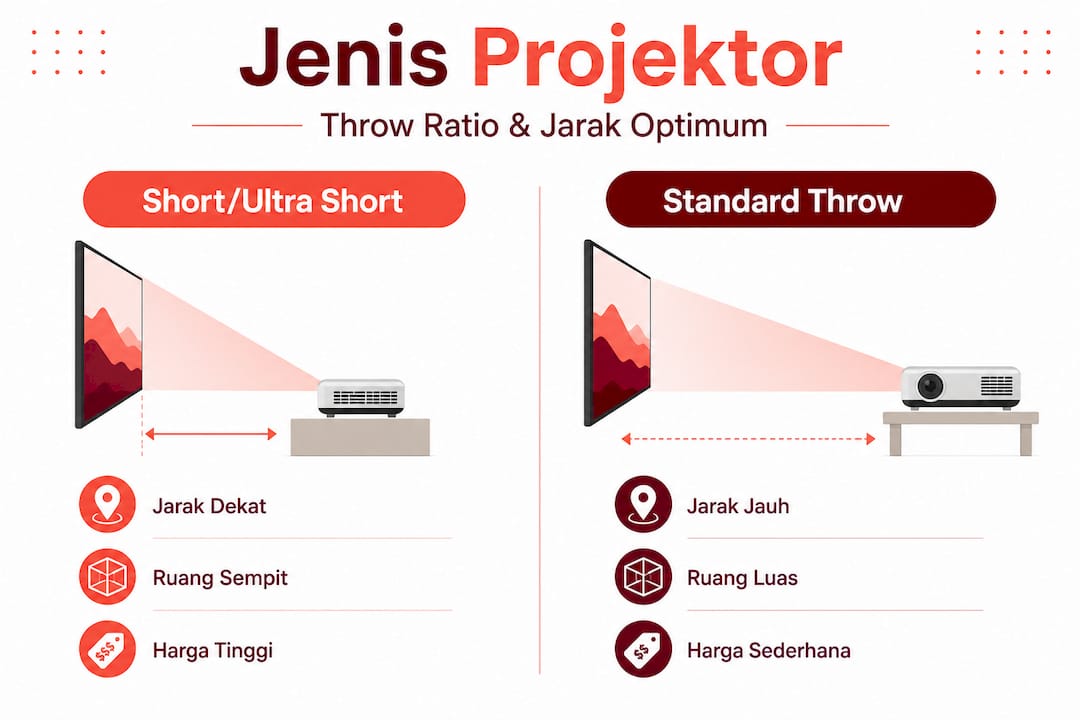 Jenis Projektor

Throw Ratio & Jarak Optimum

Short/Ultra Short

Jarak Dekat

Ruang Sempit

$$$

Harga Tinggi

Standard Throw

Jarak Jauh

Ruang Luas

$$

Harga Sederhana